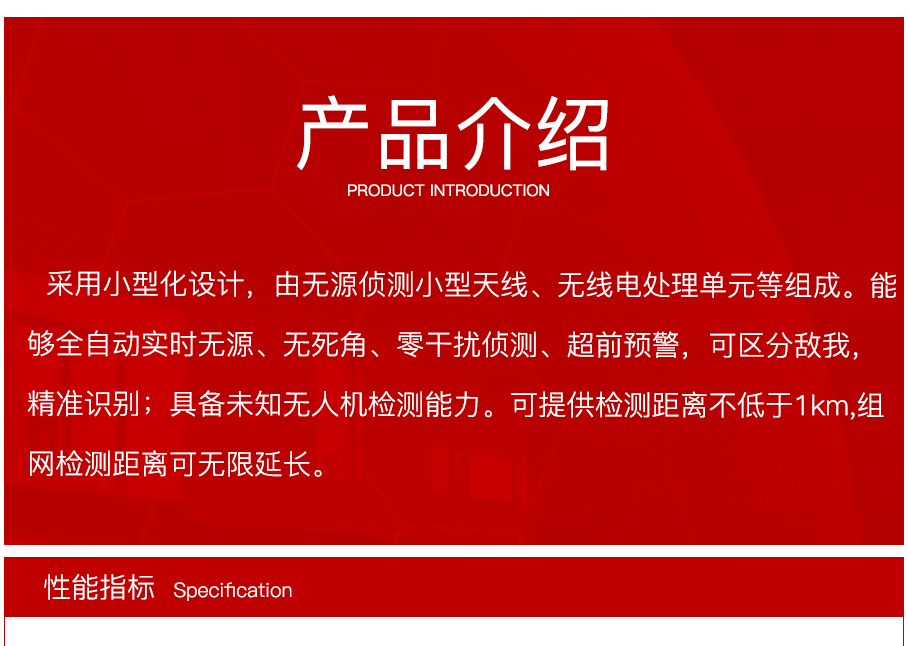 产品介绍

PRODUCT INTRODUCTION

采用小型化设计，由无源侦测小型天线、无线电处理单元等组成。能够全自动实时无源、无死角、零干扰侦测、超前预警，可区分敌我，精准识别；具备未知无人机检测能力。可提供检测距离不低于1km,组网检测距离可无限延长。

性能指标 Specification